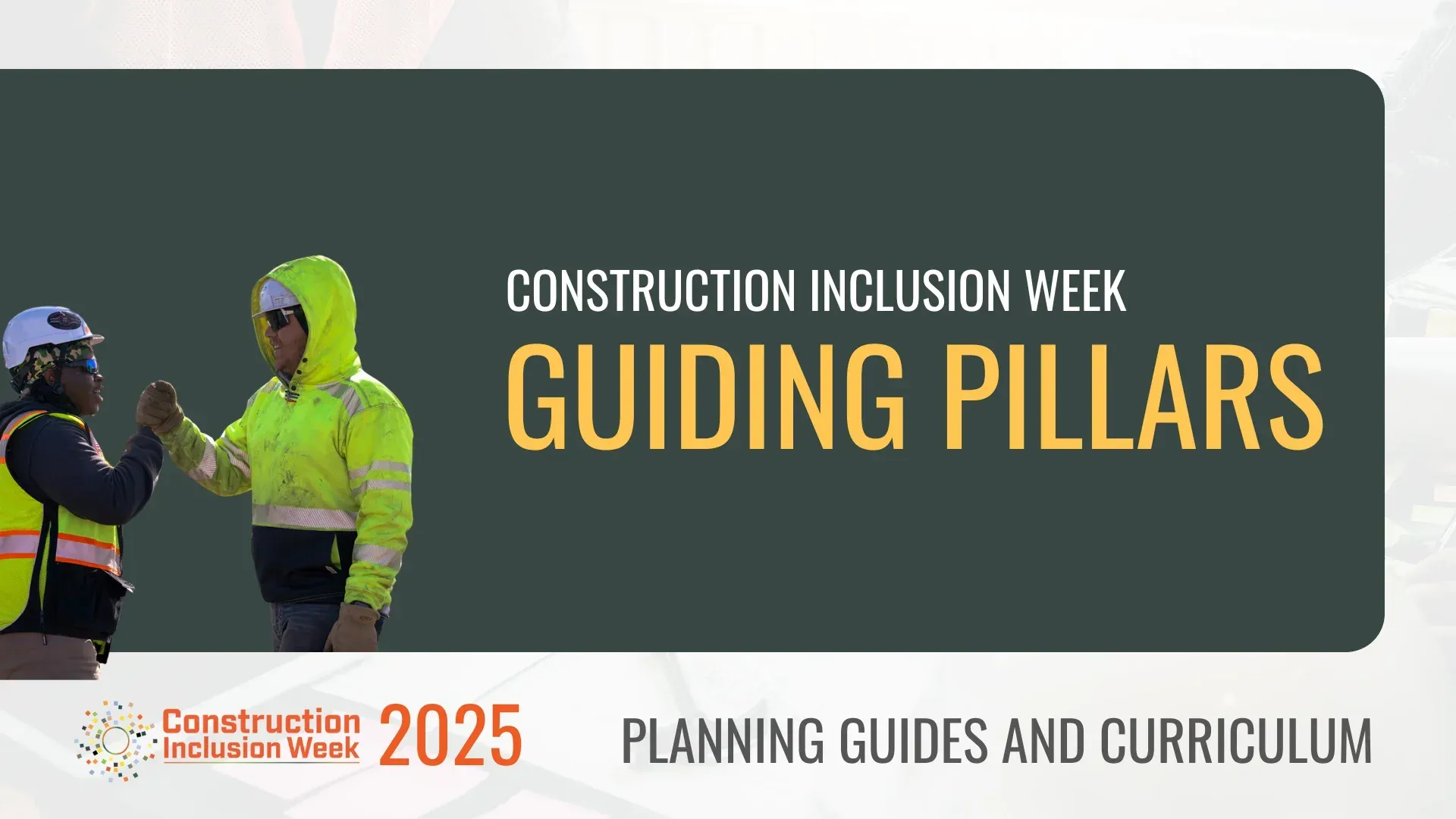 CONSTRUCTION INCLUSION WEEK
GUIDING PILLARS

Construction Inclusion Week 2025

PLANNING GUIDES AND CURRICULUM